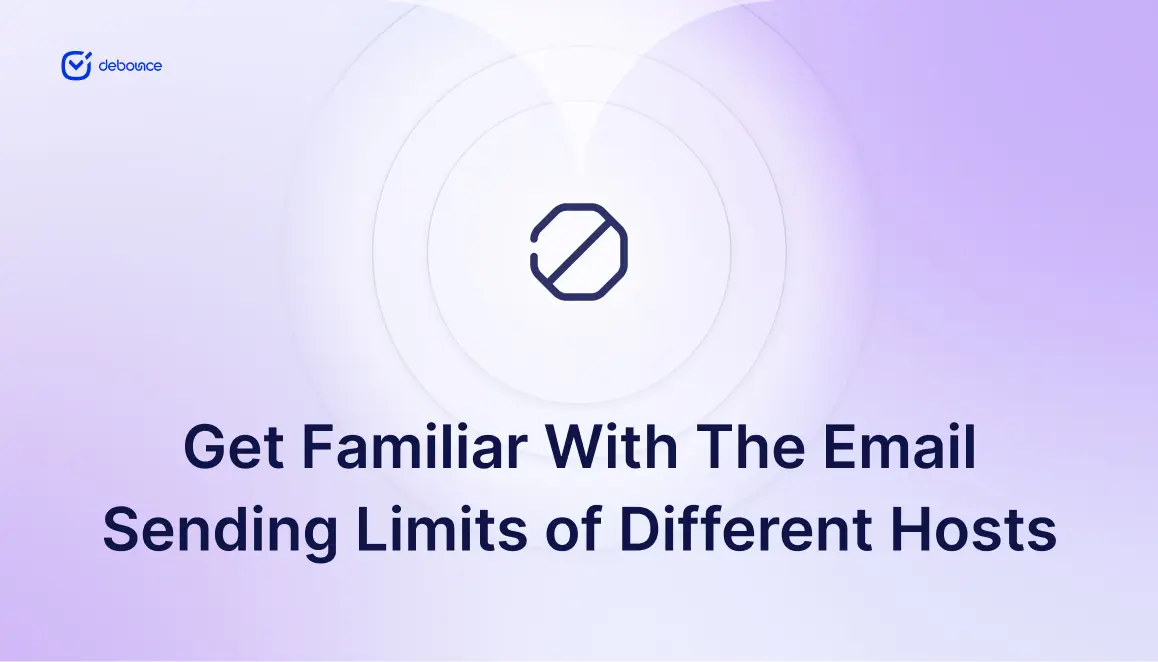 debounce

Get Familiar With The Email Sending Limits of Different Hosts